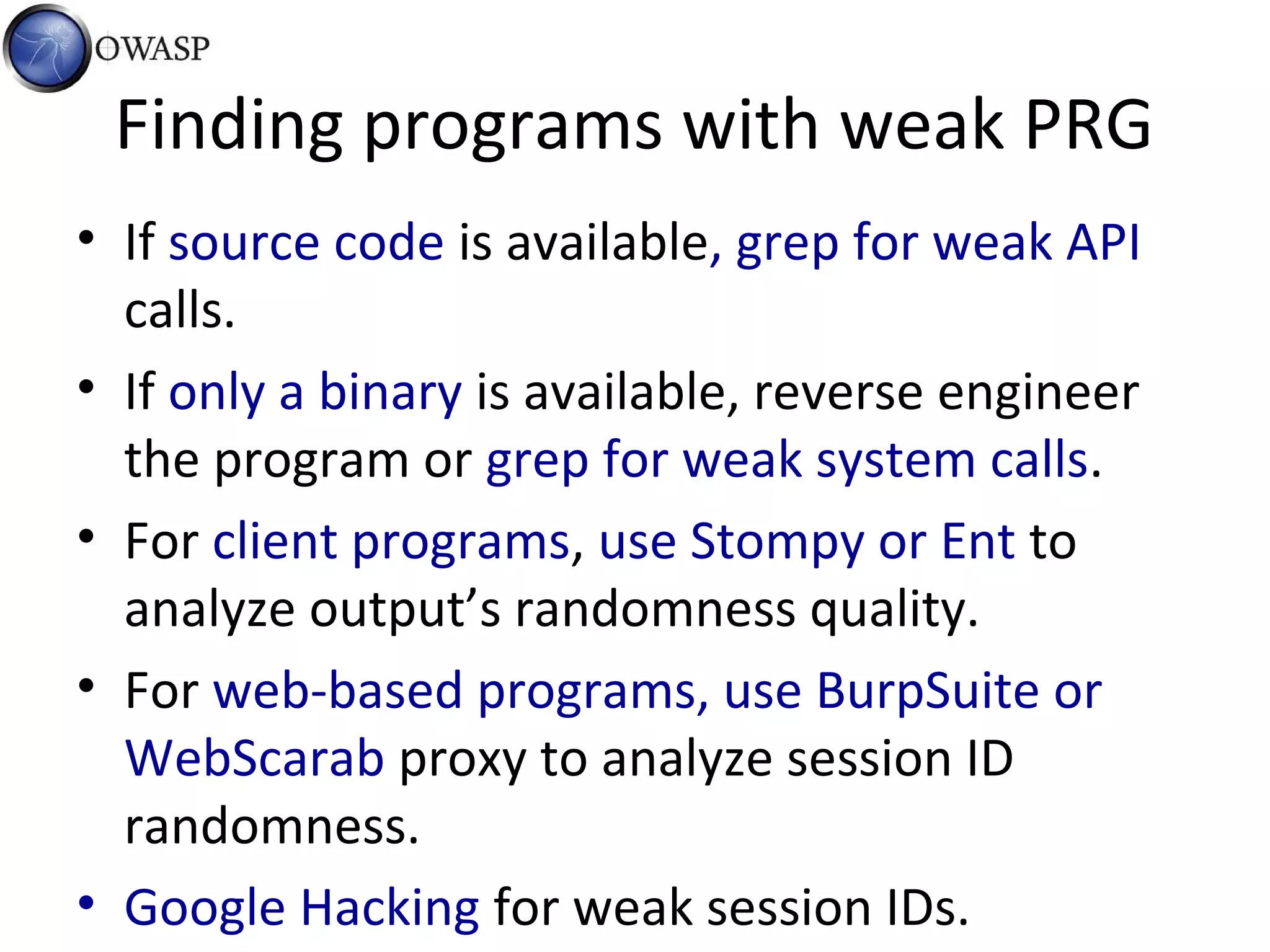 OWASP

Finding programs with weak PRG

• If source code is available, grep for weak API calls.
• If only a binary is available, reverse engineer the program or grep for weak system calls.
• For client programs, use Stompy or Ent to analyze output's randomness quality.
• For web-based programs, use BurpSuite or WebScarab proxy to analyze session ID randomness.
• Google Hacking for weak session IDs.